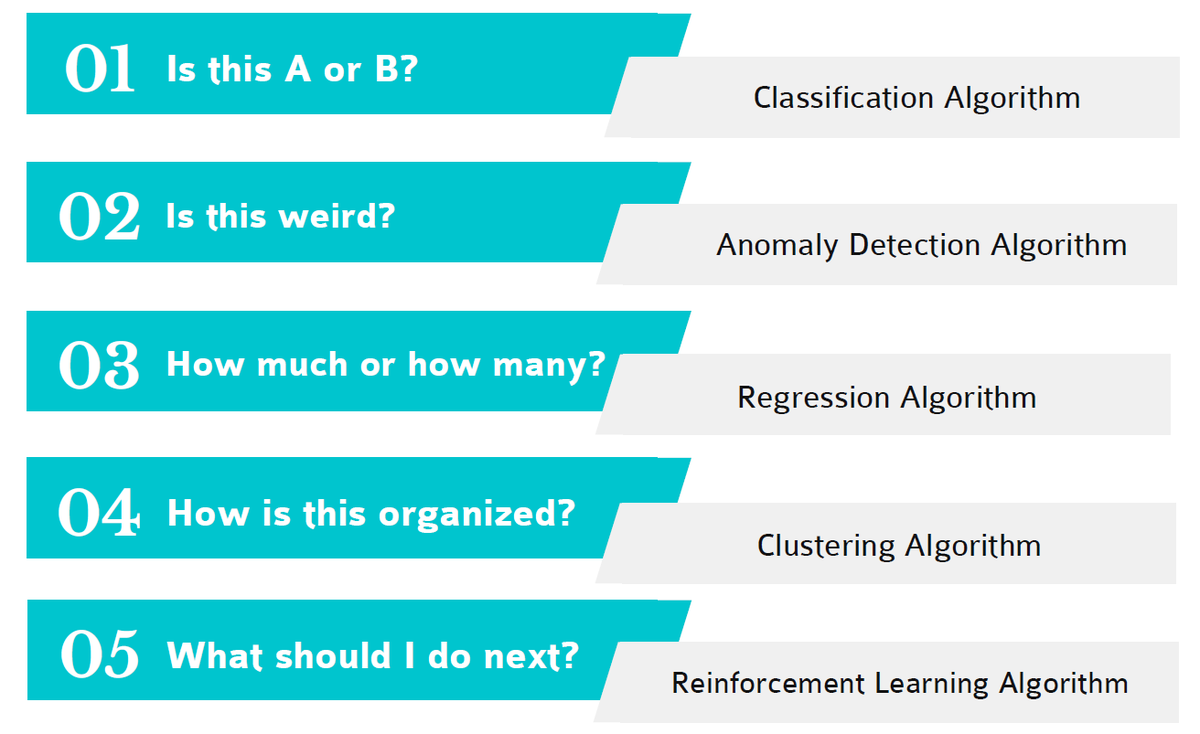 01 Is this A or B?

Classification Algorithm

02 Is this weird?

Anomaly Detection Algorithm

03 How much or how many?

Regression Algorithm

04 How is this organized?

Clustering Algorithm

05 What should I do next?

Reinforcement Learning Algorithm